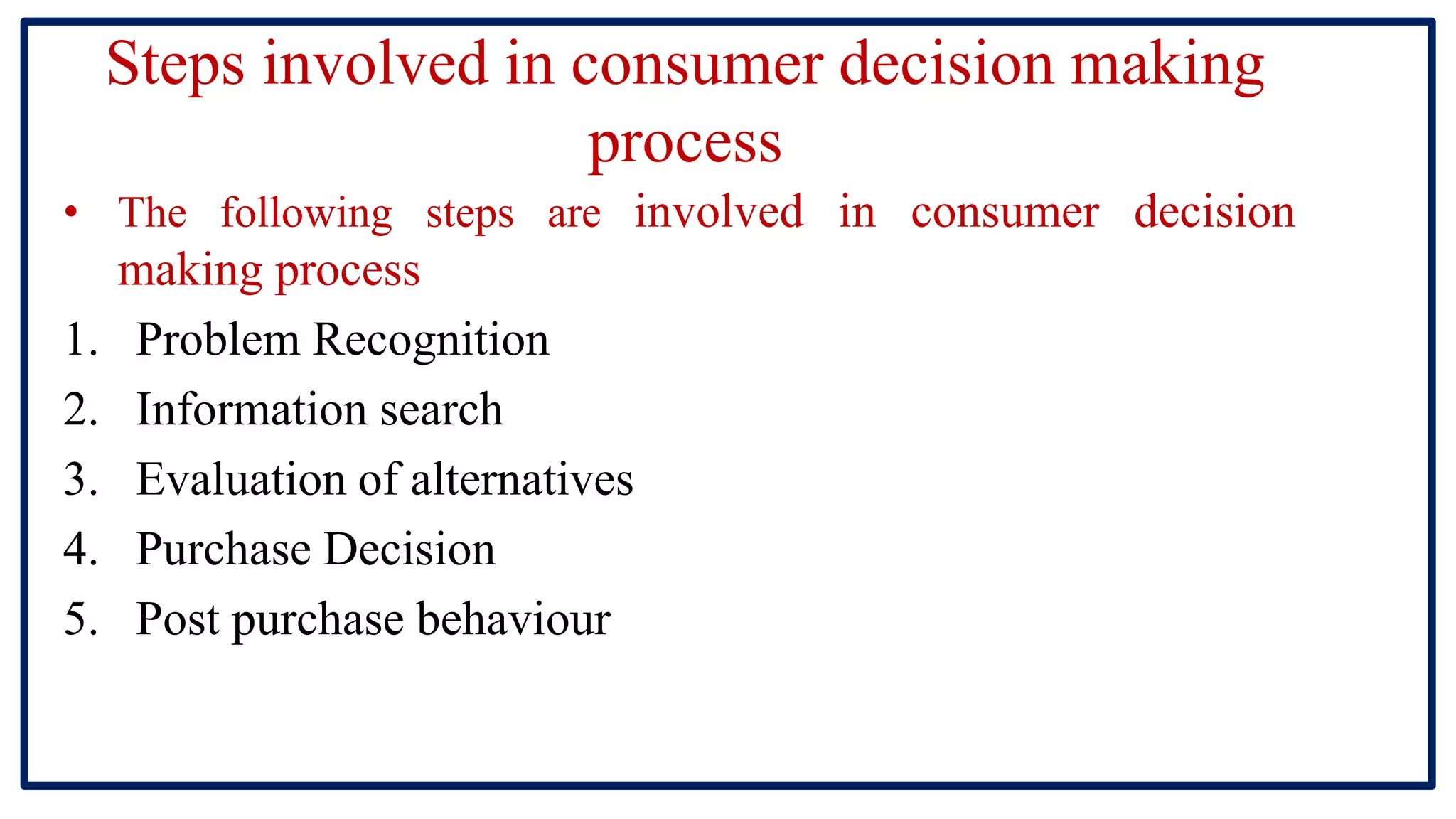 Steps involved in consumer decision making process

• The following steps are involved in consumer decision making process

1. Problem Recognition
2. Information search
3. Evaluation of alternatives
4. Purchase Decision
5. Post purchase behaviour